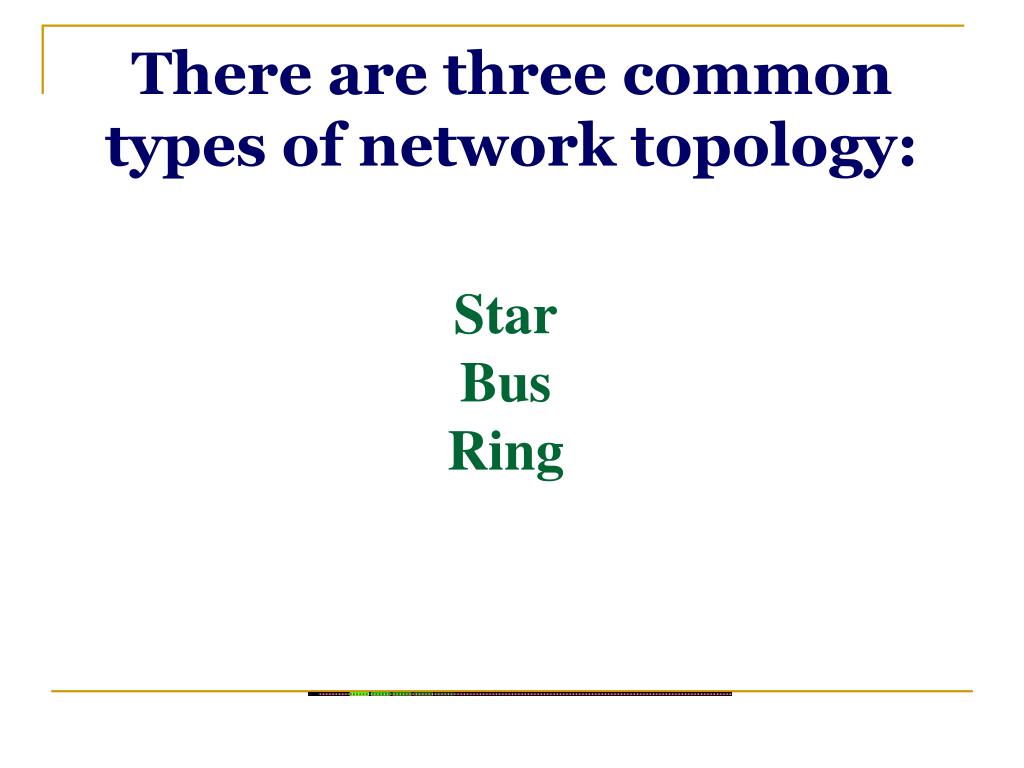 There are three common types of network topology:

Star
Bus
Ring